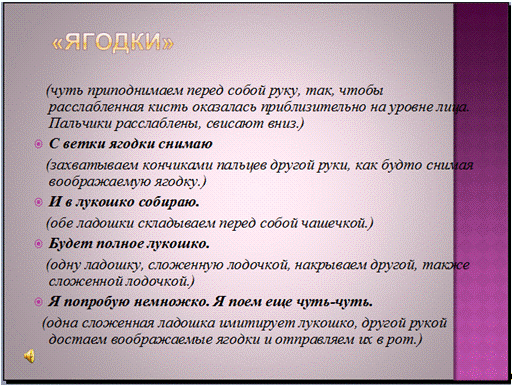 «ЯГОДКИ»

(чуть приподнимаем перед собой руку, так, чтобы расслабленная кисть оказалась приблизительно на уровне лица. Пальчики расслаблены, свисают вниз.)

С ветки ягодки снимаю

(захватываем кончиками пальцев другой руки, как будто снимая воображаемую ягодку.)

И в лукошко собираю.

(обе ладошки складываем перед собой чашечкой.)

Будет полное лукошко.

(одну ладошку, сложенную лодочкой, накрываем другой, также сложенной лодочкой.)

Я попробую немножко. Я поем еще чуть-чуть.

(одна сложенная ладошка имитирует лукошко, другой рукой достаем воображаемые ягодки и отправляем их в рот.)